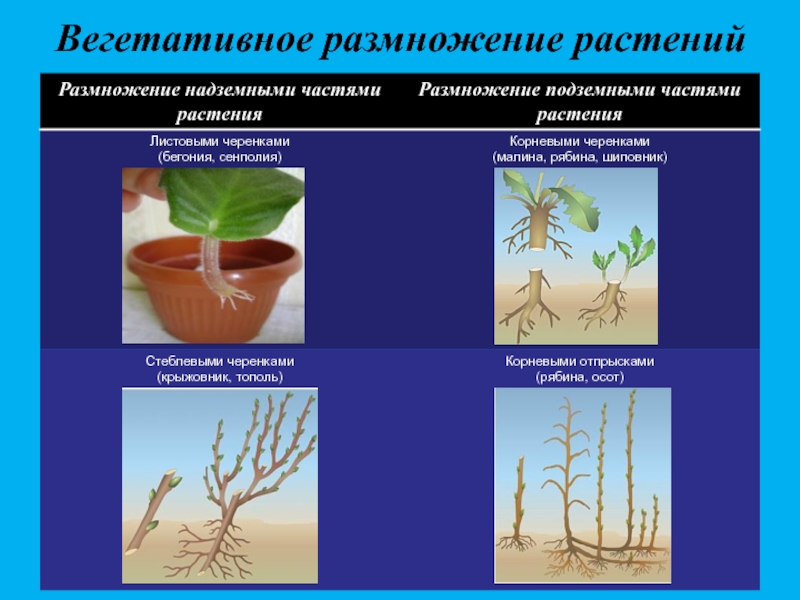 Вегетативное размножение растений

| Размножение надземными частями растения | Размножение подземными частями растения |
|---|---|
| Листовыми черенками (бегония, сенполия) | Корневыми черенками (малина, рябина, шиповник) |
| Стеблевыми черенками (крыжовник, тополь) | Корневыми отпрысками (рябина, осот) |